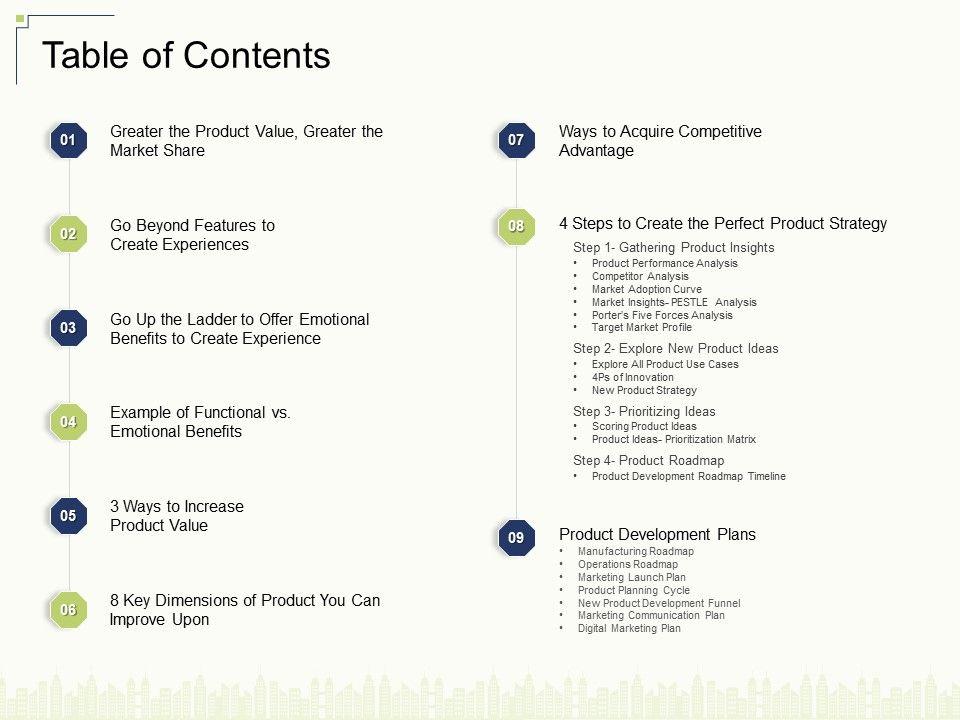 Table of Contents

01 Greater the Product Value, Greater the Market Share

02 Go Beyond Features to Create Experiences

03 Go Up the Ladder to Offer Emotional Benefits to Create Experience

04 Example of Functional vs. Emotional Benefits

05 3 Ways to Increase Product Value

06 8 Key Dimensions of Product You Can Improve Upon

07 Ways to Acquire Competitive Advantage

08 4 Steps to Create the Perfect Product Strategy

Step 1- Gathering Product Insights
• Product Performance Analysis
• Competitor Analysis
• Market Adoption Curve
• Market Insights- PESTLE Analysis
• Porter's Five Forces Analysis
• Target Market Profile

Step 2- Explore New Product Ideas
• Explore All Product Use Cases
• 4Ps of Innovation
• New Product Strategy

Step 3- Prioritizing Ideas
• Scoring Product Ideas
• Product Ideas- Prioritization Matrix

Step 4- Product Roadmap
• Product Development Roadmap Timeline

09 Product Development Plans
• Manufacturing Roadmap
• Operations Roadmap
• Marketing Launch Plan
• Product Planning Cycle
• New Product Development Funnel
• Marketing Communication Plan
• Digital Marketing Plan